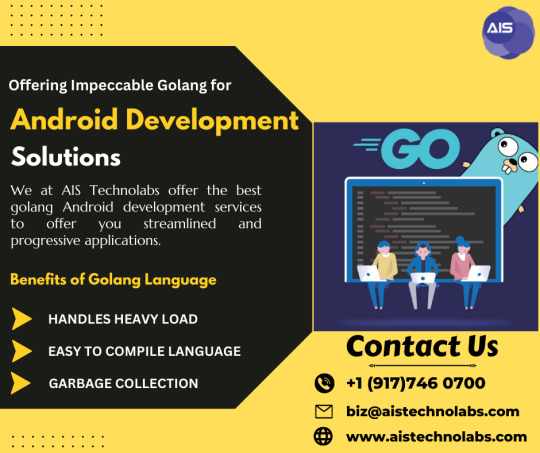 AIS

Offering Impeccable Golang for

Android Development

Solutions

We at AIS Technolabs offer the best golang Android development services to offer you streamlined and progressive applications.

Benefits of Golang Language

HANDLES HEAVY LOAD

EASY TO COMPILE LANGUAGE

GARBAGE COLLECTION

GO

Contact Us

+1 (917)746 0700

biz@aistechnolabs.com

www.aistechnolabs.com